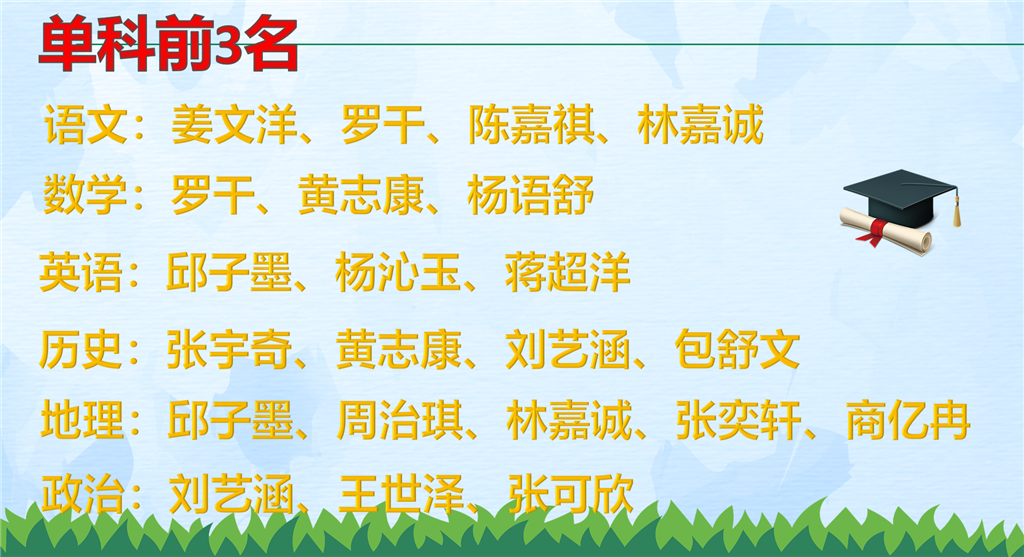 单科前3名

语文：姜文洋、罗干、陈嘉祺、林嘉诚

数学：罗干、黄志康、杨语舒

英语：邱子墨、杨沁玉、蒋超洋

历史：张宇奇、黄志康、刘艺涵、包舒文

地理：邱子墨、周治琪、林嘉诚、张奕轩、商亿冉

政治：刘艺涵、王世泽、张可欣